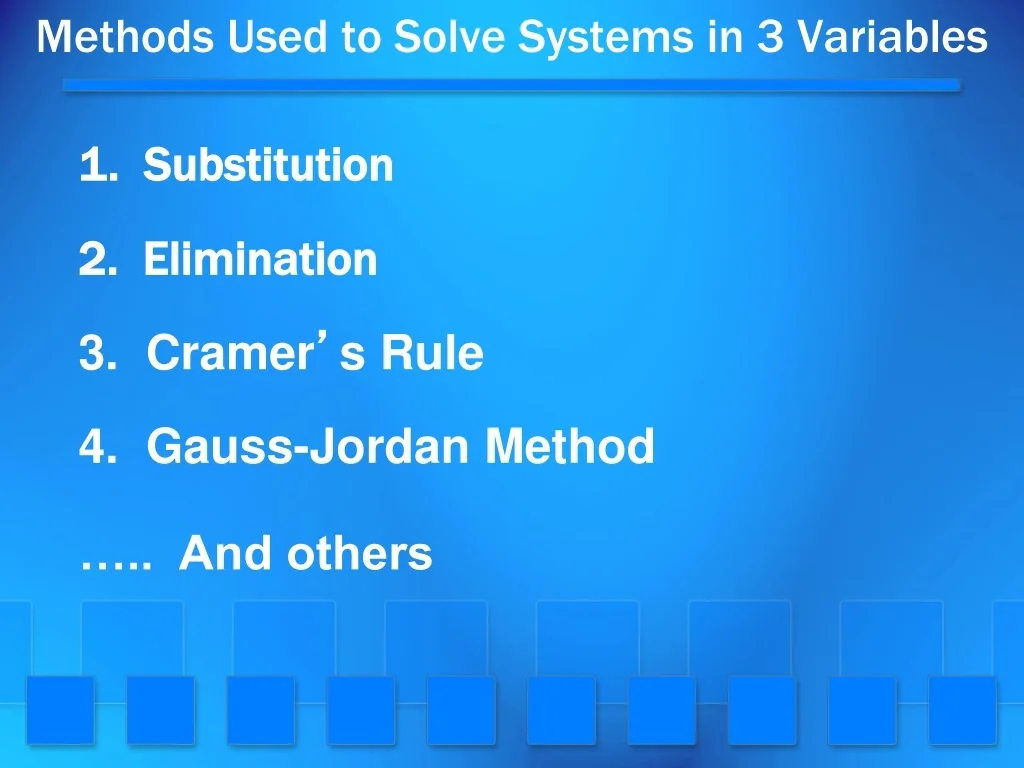 Methods Used to Solve Systems in 3 Variables

1. Substitution

2. Elimination

3. Cramer’s Rule

4. Gauss-Jordan Method

….. And others